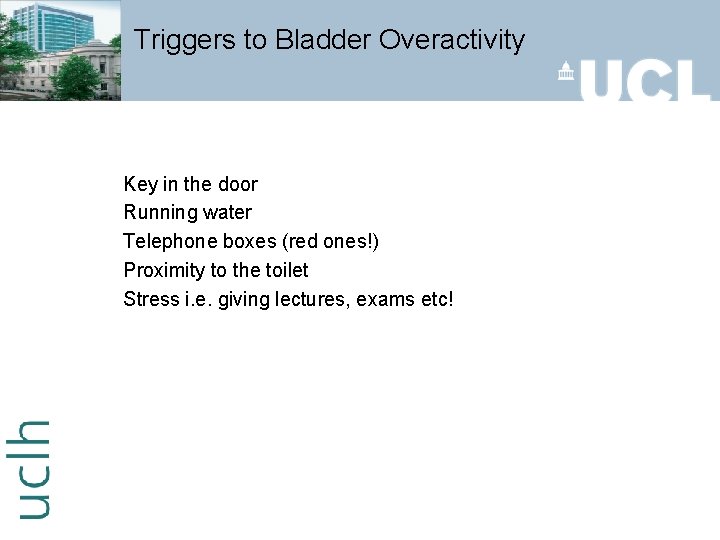 Triggers to Bladder Overactivity

UCL

Key in the door
Running water
Telephone boxes (red ones!)
Proximity to the toilet
Stress i.e. giving lectures, exams etc!

uclh